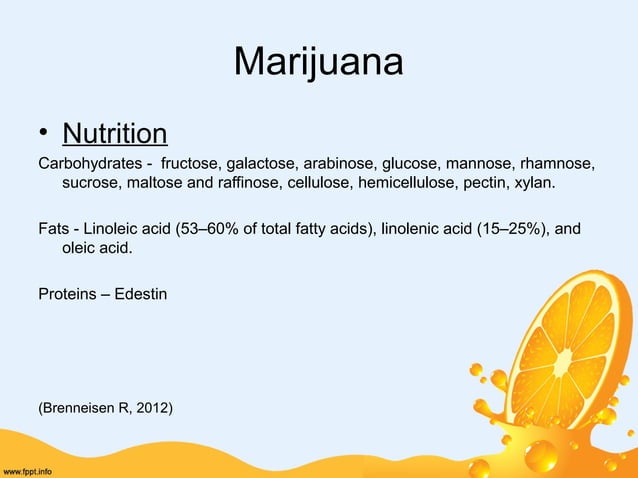 Marijuana

• Nutrition

Carbohydrates - fructose, galactose, arabinose, glucose, mannose, rhamnose, sucrose, maltose and raffinose, cellulose, hemicellulose, pectin, xylan.

Fats - Linoleic acid (53–60% of total fatty acids), linolenic acid (15–25%), and oleic acid.

Proteins – Edestin

(Brenneisen R, 2012)

www.fppt.info